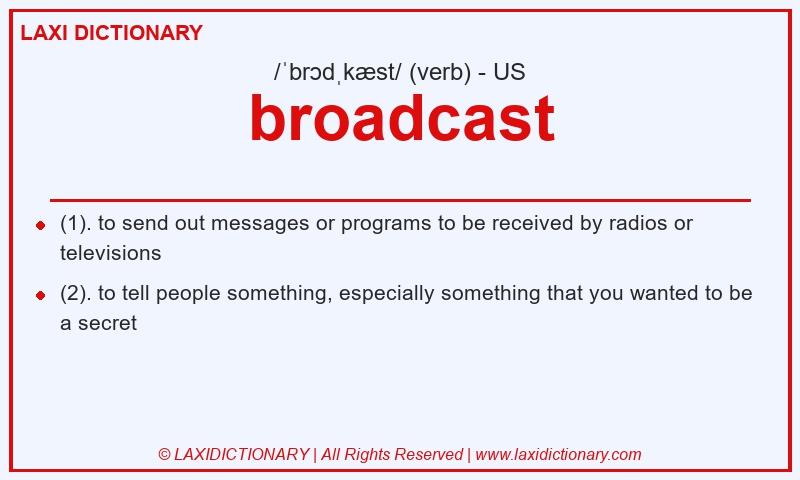 LAXI DICTIONARY

/ˈbrɔdˌkæst/ (verb) - US

broadcast

- (1). to send out messages or programs to be received by radios or televisions
- (2). to tell people something, especially something that you wanted to be a secret

© LAXIDICTIONARY | All Rights Reserved | www.laxidictionary.com